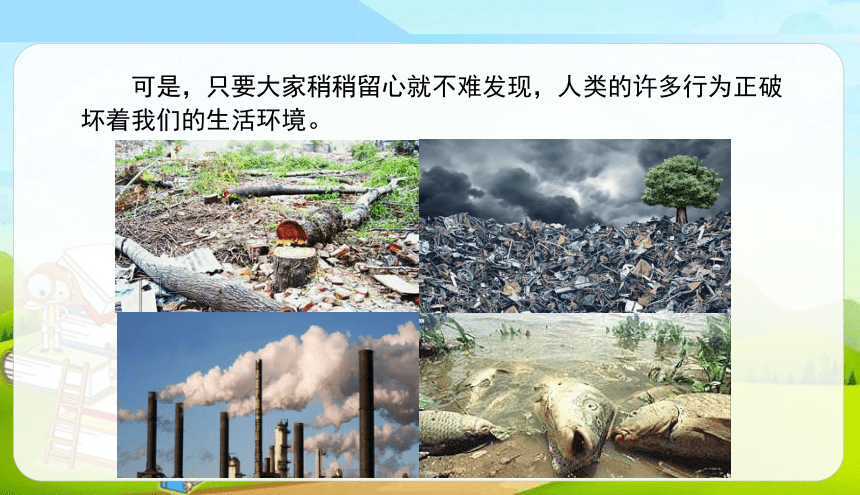 可是，只要大家稍稍留心就不难发现，人类的许多行为正破坏着我们的生活环境。